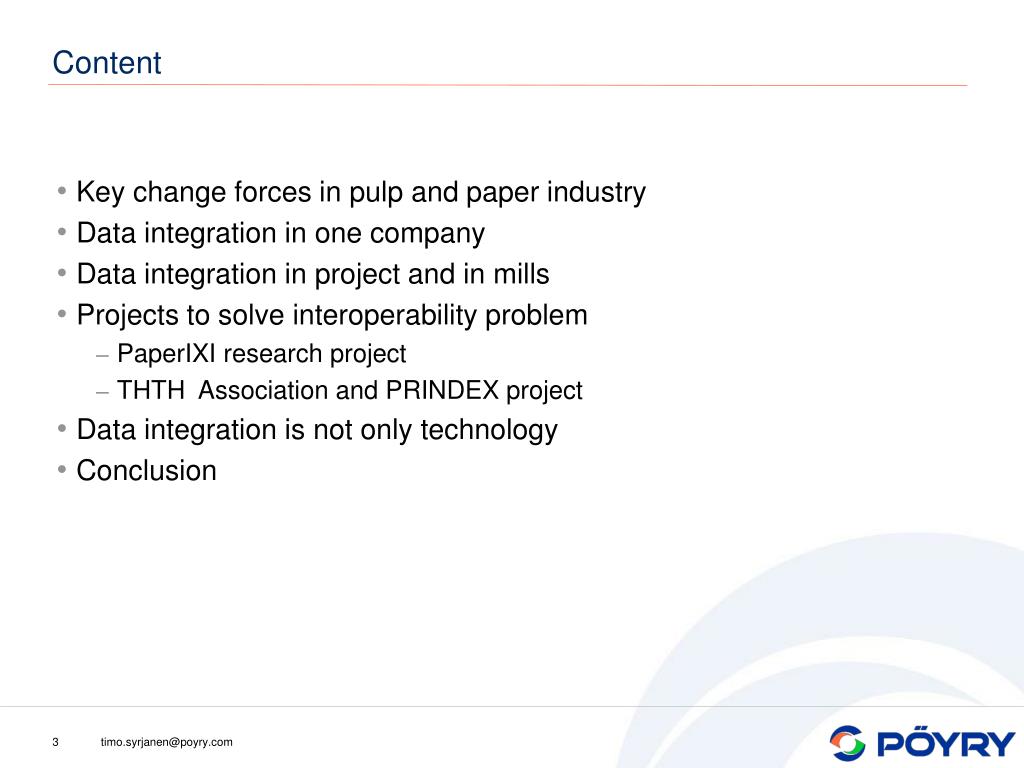 Content

• Key change forces in pulp and paper industry
• Data integration in one company
• Data integration in project and in mills
• Projects to solve interoperability problem
– PaperIXI research project
– THTH Association and PRINDEX project
• Data integration is not only technology
• Conclusion

3 timo.syrjanen@poyry.com

PÖYRY